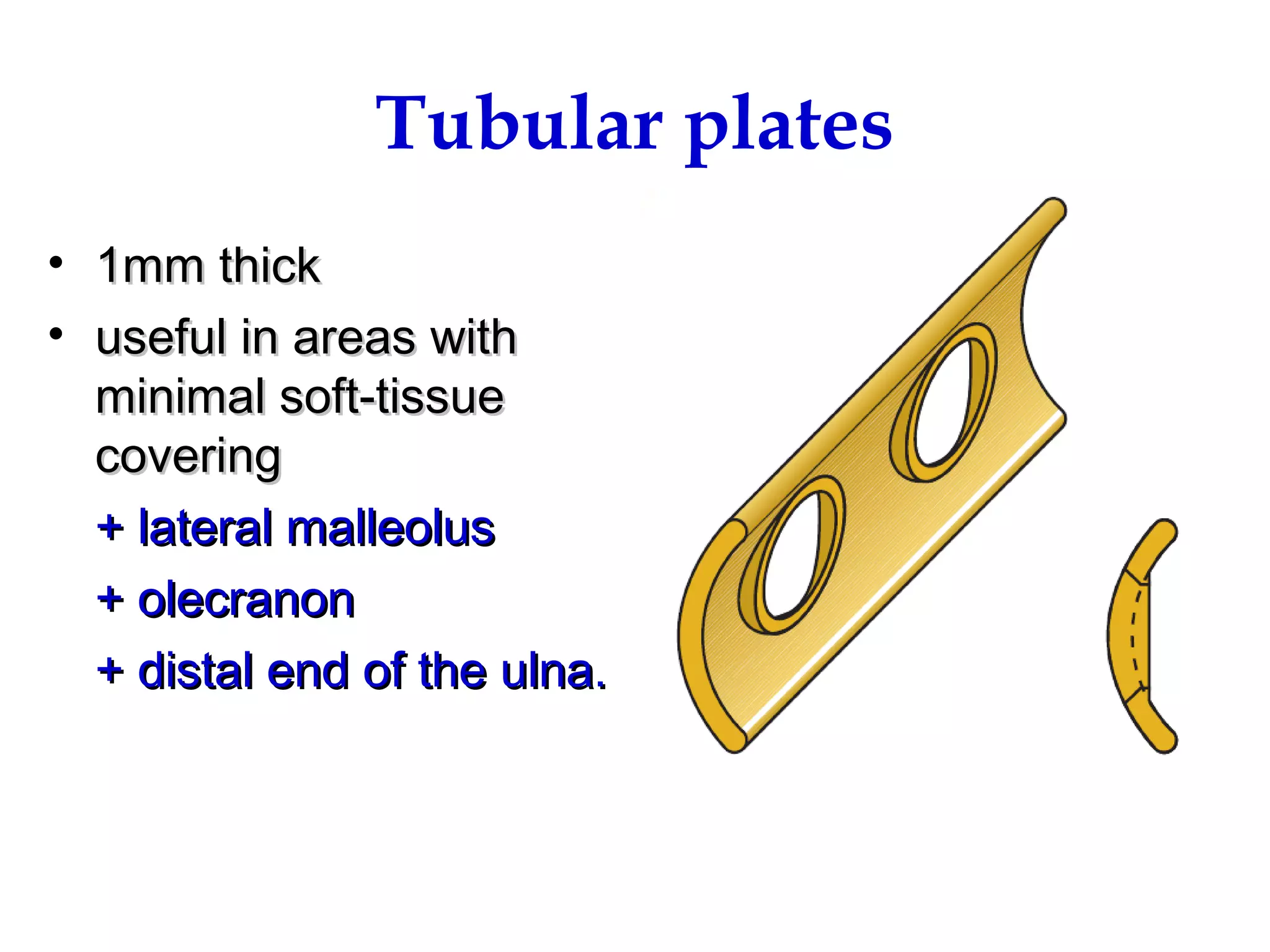 Tubular plates

• 1mm thick
• useful in areas with minimal soft-tissue covering

+ lateral malleolus
+ olecranon
+ distal end of the ulna.